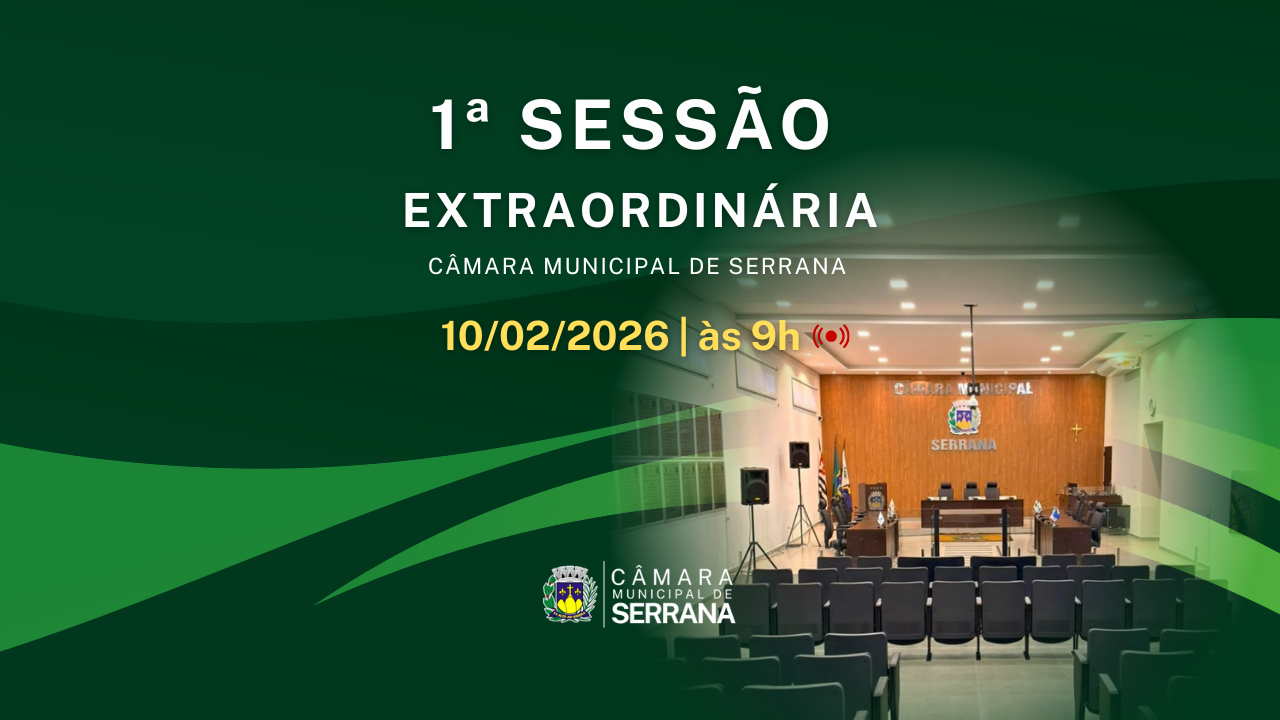 1ª SESSÃO
EXTRAORDINÁRIA
CÂMARA MUNICIPAL DE SERRANA

10/02/2026 | às 9h

CÂMARA MUNICIPAL
SERRANA

CÂMARA
MUNICIPAL DE
SERRANA